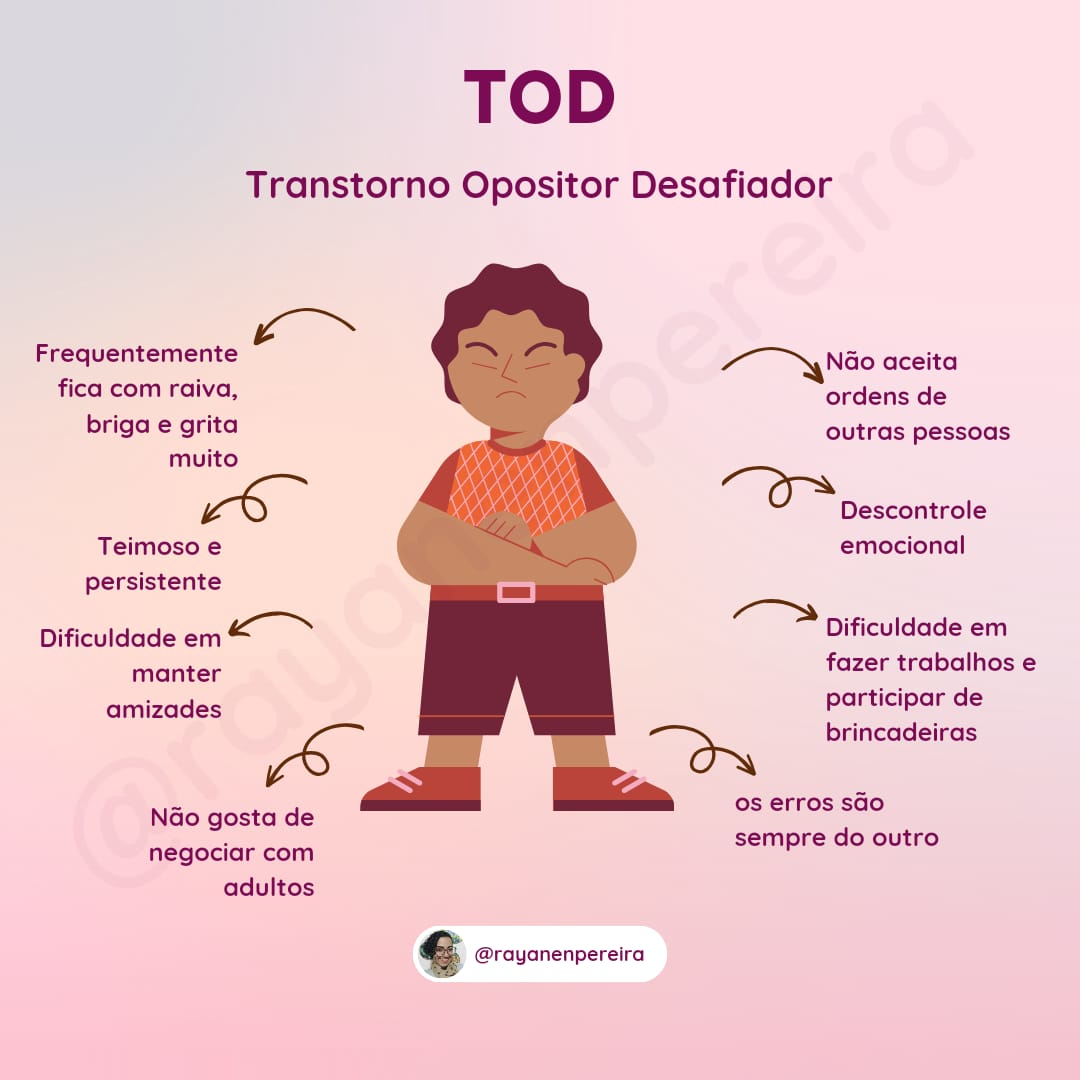 TOD

Transtorno Opositor Desafiador

Frequentemente fica com raiva, briga e grita muito

Teimoso e persistente

Dificuldade em manter amizades

Não gosta de negociar com adultos

Não aceita ordens de outras pessoas

Descontrole emocional

Dificuldade em fazer trabalhos e participar de brincadeiras

os erros são sempre do outro

@rayanenpereira

@rayanenpereira